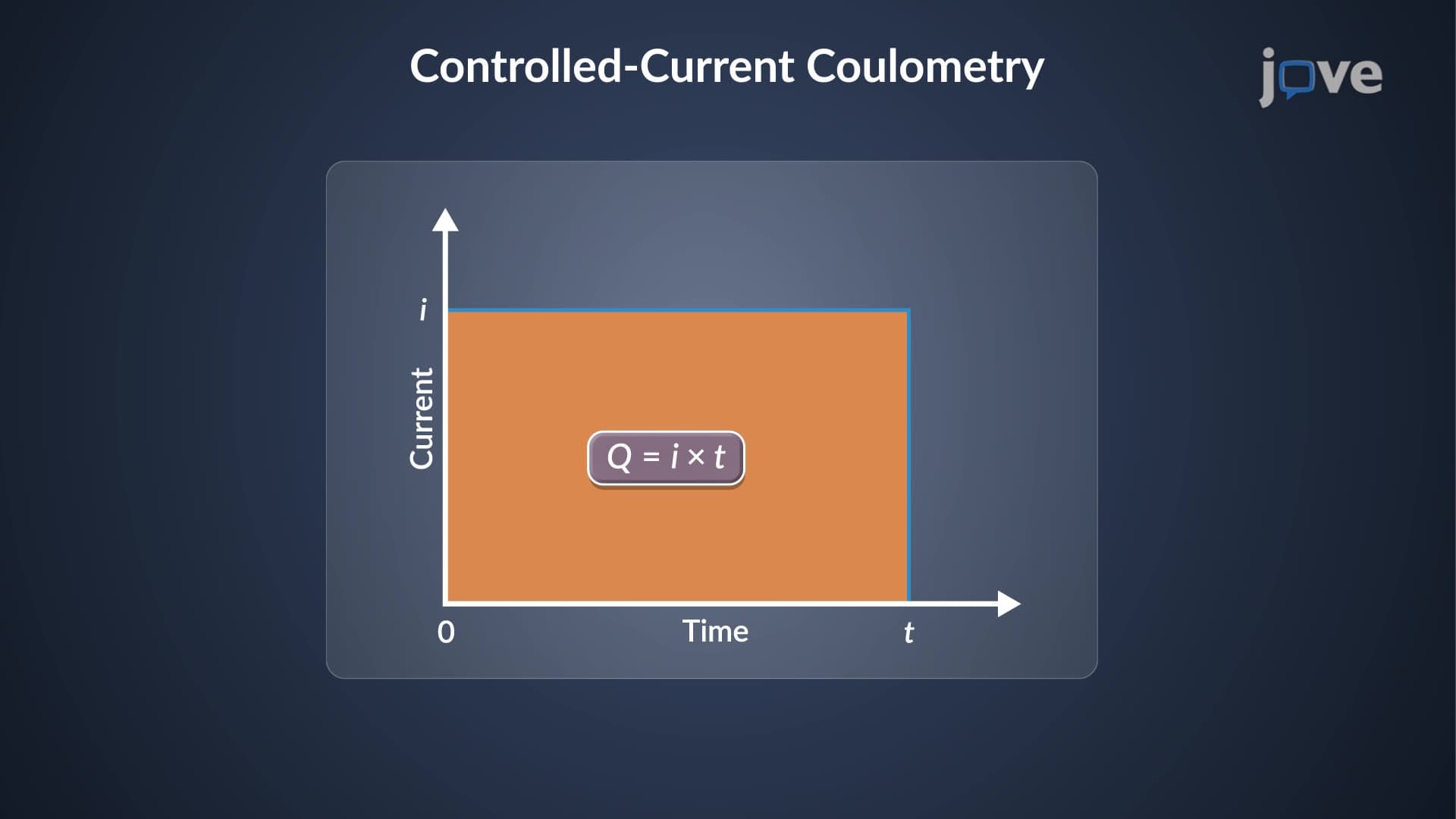 Controlled-Current Coulometry

jove

$i$

Current

$Q = i \times t$

0

Time

$t$